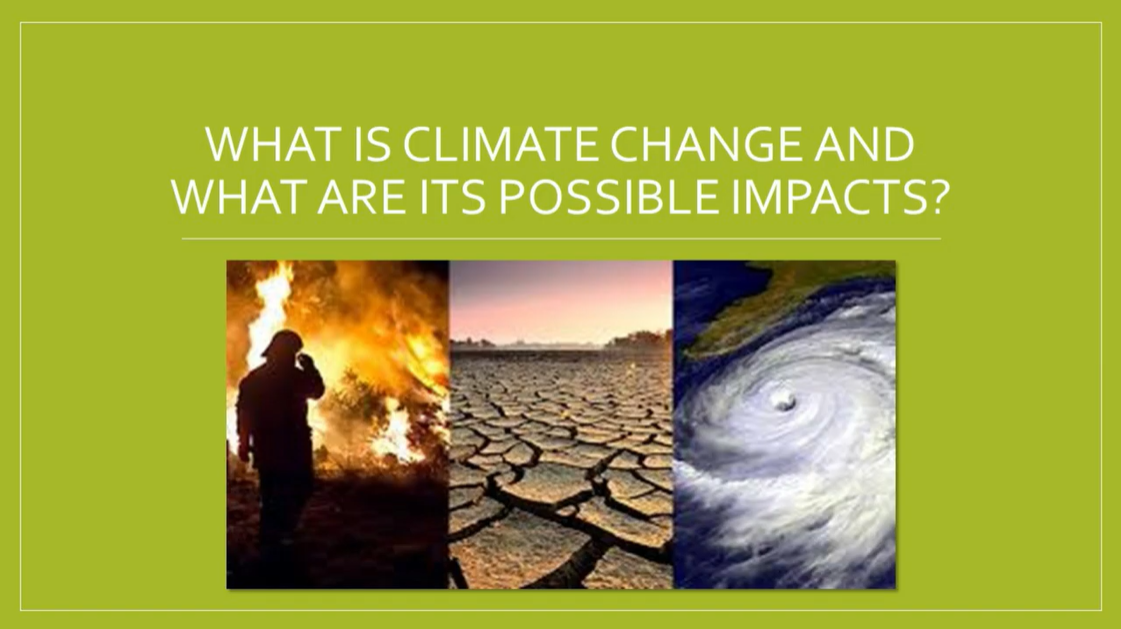 WHAT IS CLIMATE CHANGE AND WHAT ARE ITS POSSIBLE IMPACTS?